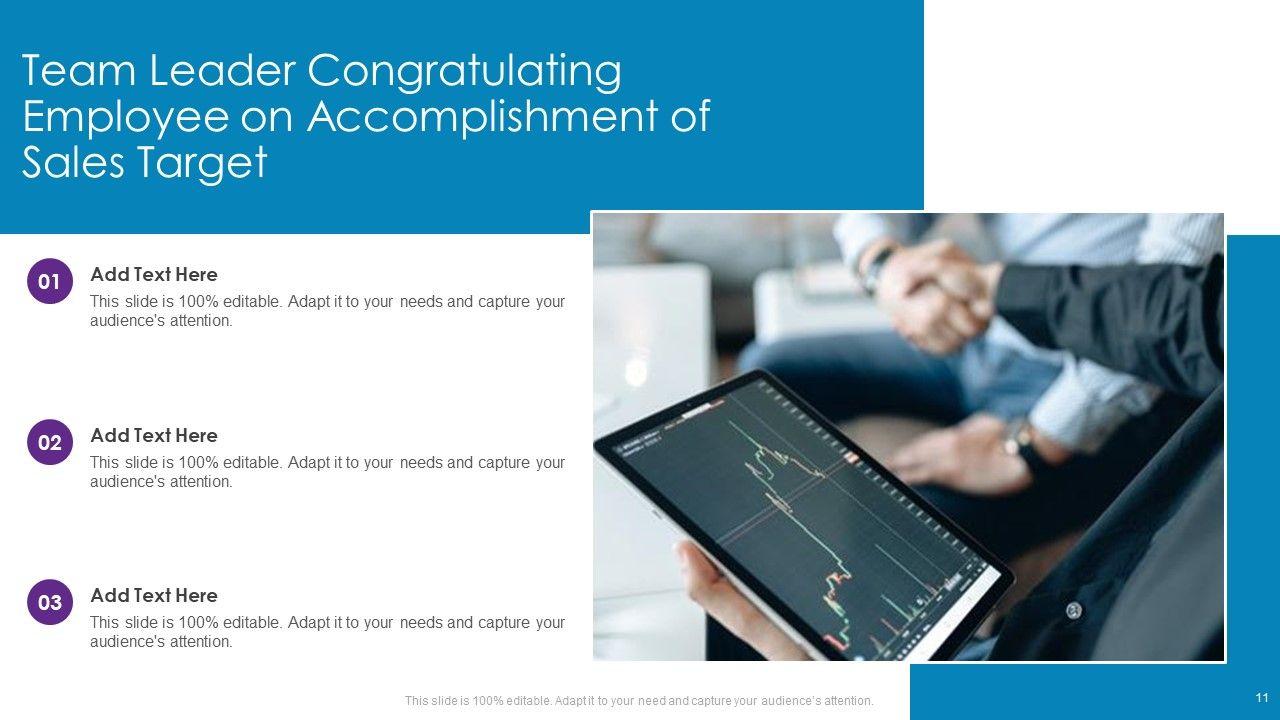 Team Leader Congratulating Employee on Accomplishment of Sales Target

01

Add Text Here

This slide is 100% editable. Adapt it to your needs and capture your audience's attention.

02

Add Text Here

This slide is 100% editable. Adapt it to your needs and capture your audience's attention.

03

Add Text Here

This slide is 100% editable. Adapt it to your needs and capture your audience's attention.

This slide is 100% editable. Adapt it to your need and capture your audience's attention.

11